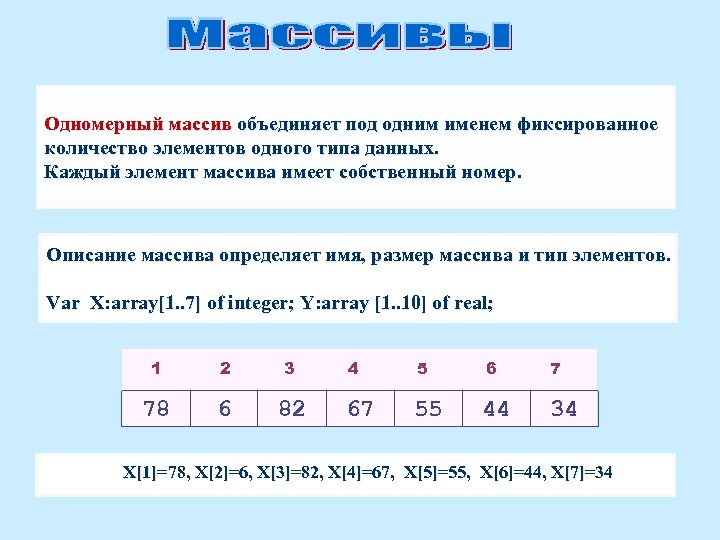 Массивы

Одномерный массив объединяет под одним именем фиксированное количество элементов одного типа данных.
Каждый элемент массива имеет собственный номер.

Описание массива определяет имя, размер массива и тип элементов.

Var X:array[1..7] of integer; Y:array [1..10] of real;

| 1 | 2 | 3 | 4 | 5 | 6 | 7 |
|---|---|---|---|---|---|---|
| 78 | 6 | 82 | 67 | 55 | 44 | 34 |

X[1]=78, X[2]=6, X[3]=82, X[4]=67, X[5]=55, X[6]=44, X[7]=34